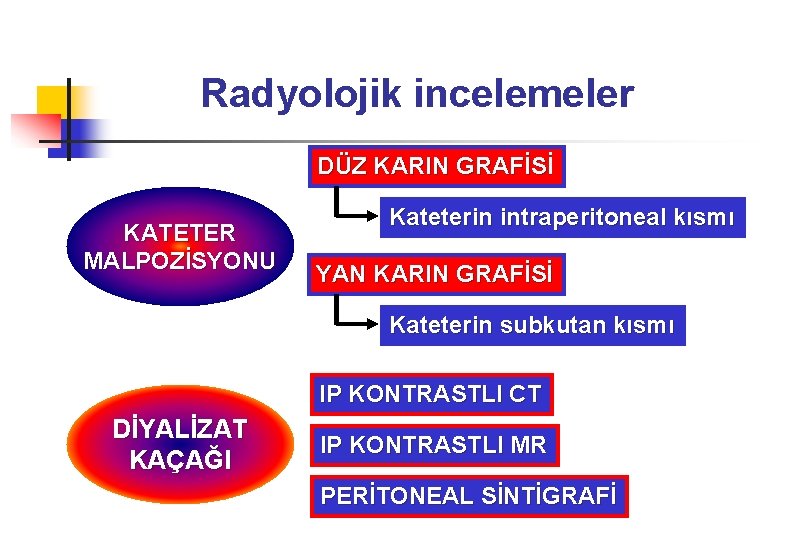 Radyolojik incelemeler

KATETER MALPOZİSYONU

DÜZ KARIN GRAFİSİ

Kateterin intraperitoneal kısmı

YAN KARIN GRAFİSİ

Kateterin subkutan kısmı

DİYALİZAT KAÇAĞI

IP KONTRASTLI CT

IP KONTRASTLI MR

PERİTONEAL SİNTİGRAFİ